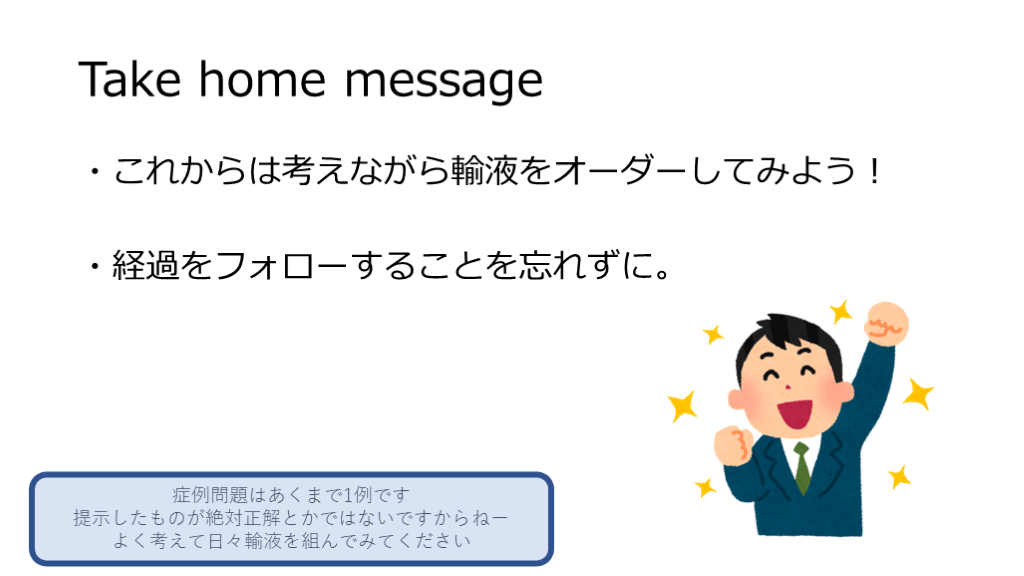 Take home message

・これからは考えながら輸液をオーダーしてみよう！

・経過をフォローすることを忘れずに。

症例問題はあくまで1例です
提示したものが絶対正解とかではないですからねー
よく考えて日々輸液を組んでみてください